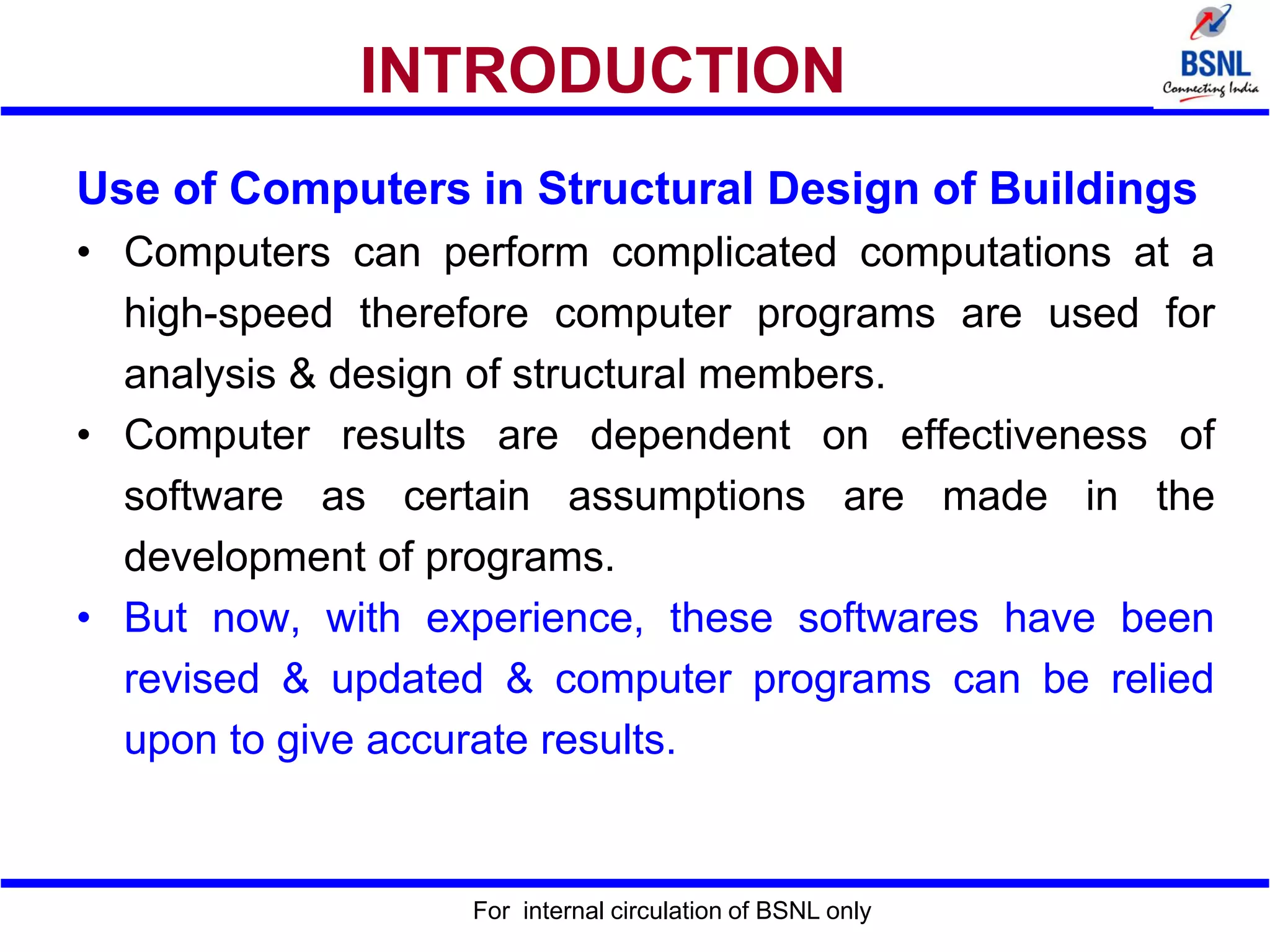 INTRODUCTION

BSNL
Connecting India

Use of Computers in Structural Design of Buildings

• Computers can perform complicated computations at a high-speed therefore computer programs are used for analysis & design of structural members.

• Computer results are dependent on effectiveness of software as certain assumptions are made in the development of programs.

• But now, with experience, these softwares have been revised & updated & computer programs can be relied upon to give accurate results.

For internal circulation of BSNL only